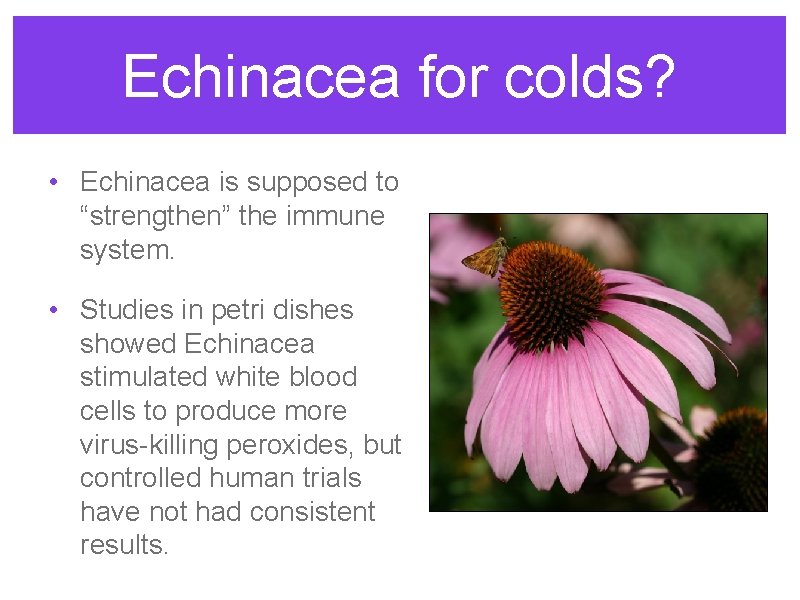 Echinacea for colds?

• Echinacea is supposed to "strengthen" the immune system.

• Studies in petri dishes showed Echinacea stimulated white blood cells to produce more virus-killing peroxides, but controlled human trials have not had consistent results.